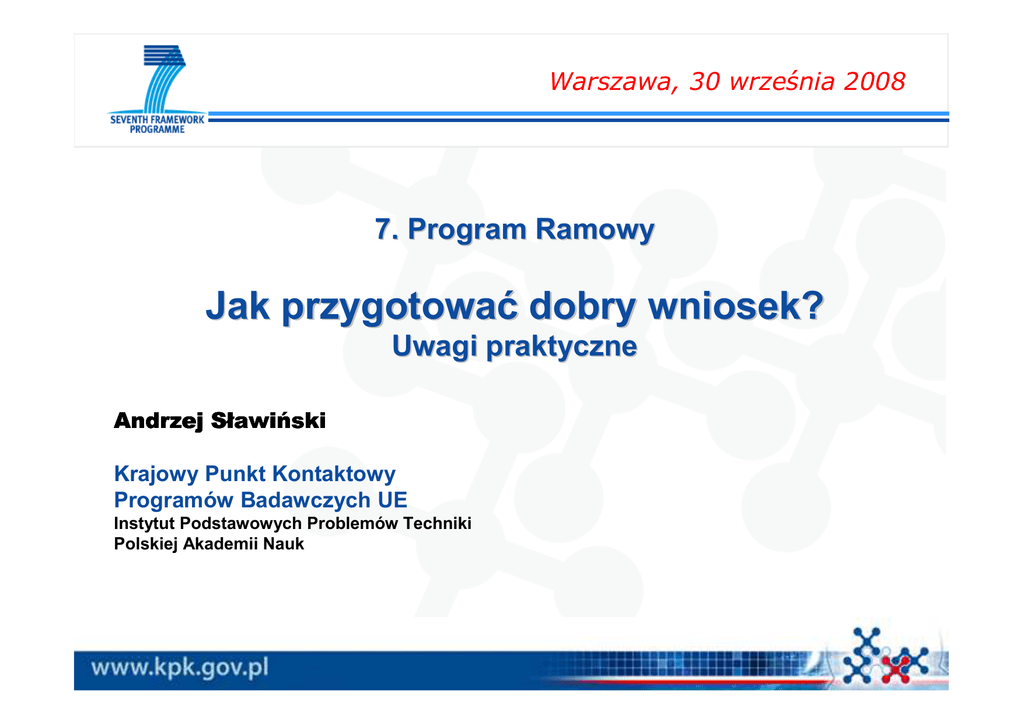 SEVENTH FRAMEWORK PROGRAMME

Warszawa, 30 września 2008

7. Program Ramowy

Jak przygotować dobry wniosek?
Uwagi praktyczne

Andrzej Sławiński

Krajowy Punkt Kontaktowy
Programów Badawczych UE
Instytut Podstawowych Problemów Techniki
Polskiej Akademii Nauk

www.kpk.gov.pl